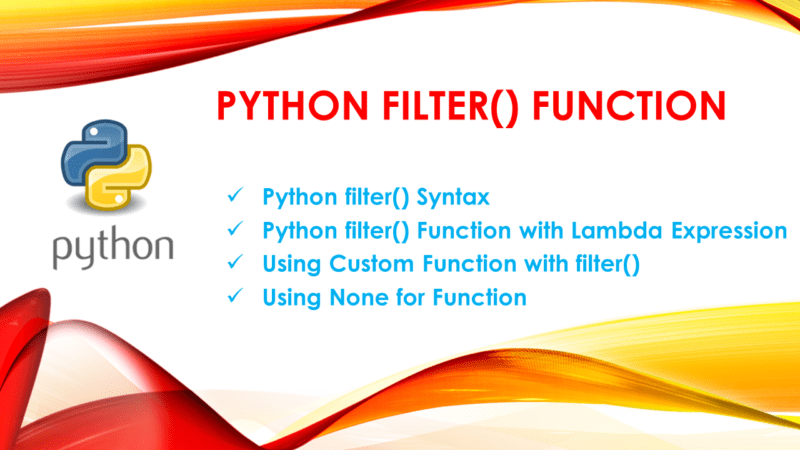 PYTHON FILTER() FUNCTION

python

✓ Python filter() Syntax
✓ Python filter() Function with Lambda Expression
✓ Using Custom Function with filter()
✓ Using None for Function